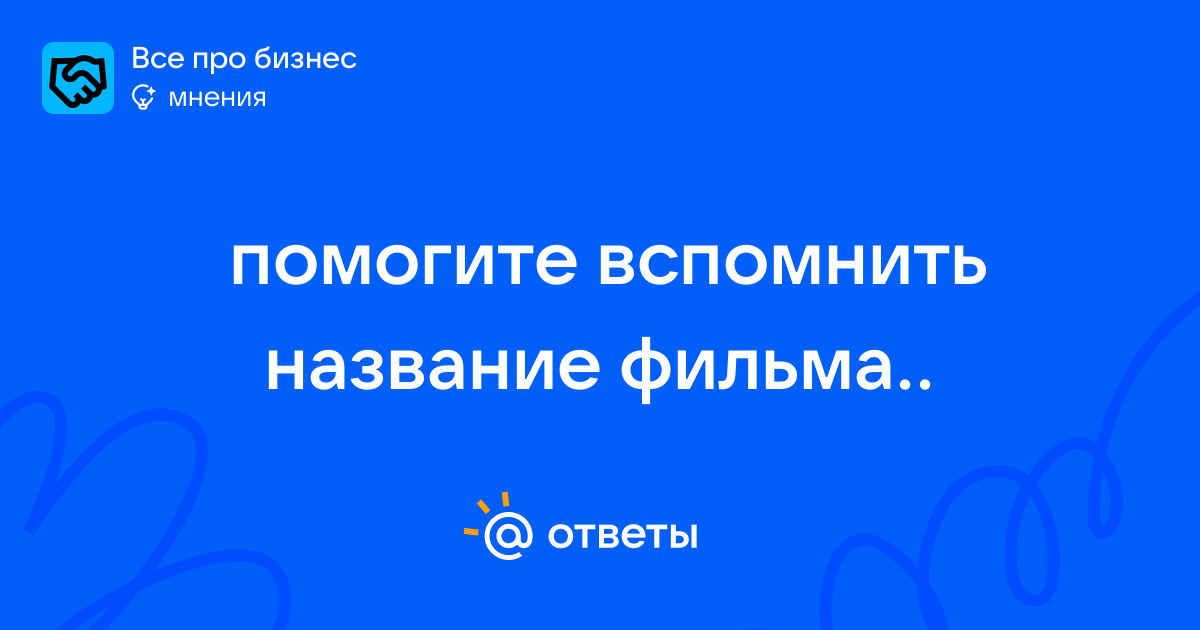 Все про бизнес
мнения

помогите вспомнить название фильма..

@ ответы